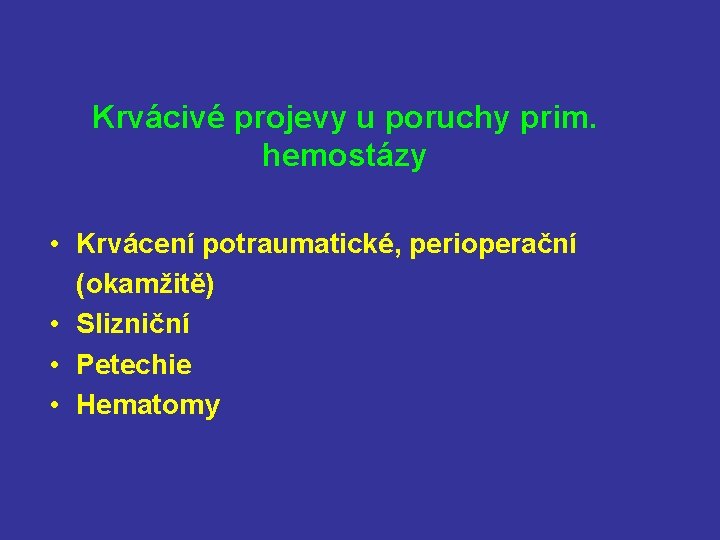 Krvácivé projevy u poruchy prim. hemostázy

• Krvácení potraumatické, perioperační (okamžitě)
• Slizniční
• Petechie
• Hematomy